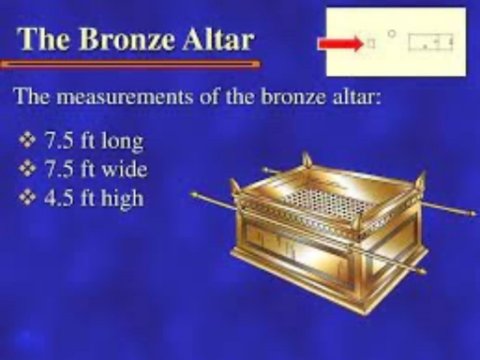 The Bronze Altar

The measurements of the bronze altar:

❖ 7.5 ft long
❖ 7.5 ft wide
❖ 4.5 ft high